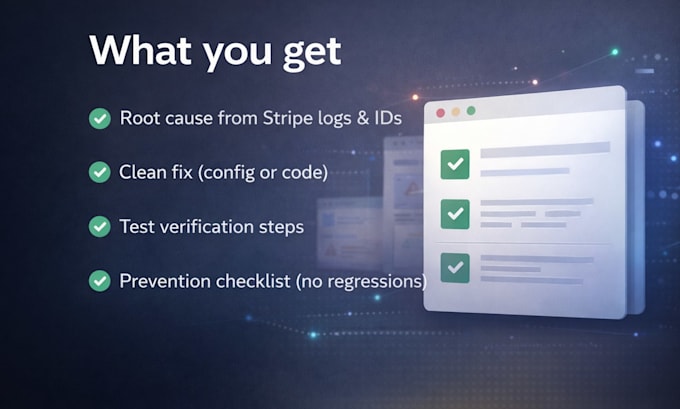 What you get

Root cause from Stripe logs & IDs

Clean fix (config or code)

Test verification steps

Prevention checklist (no regressions)